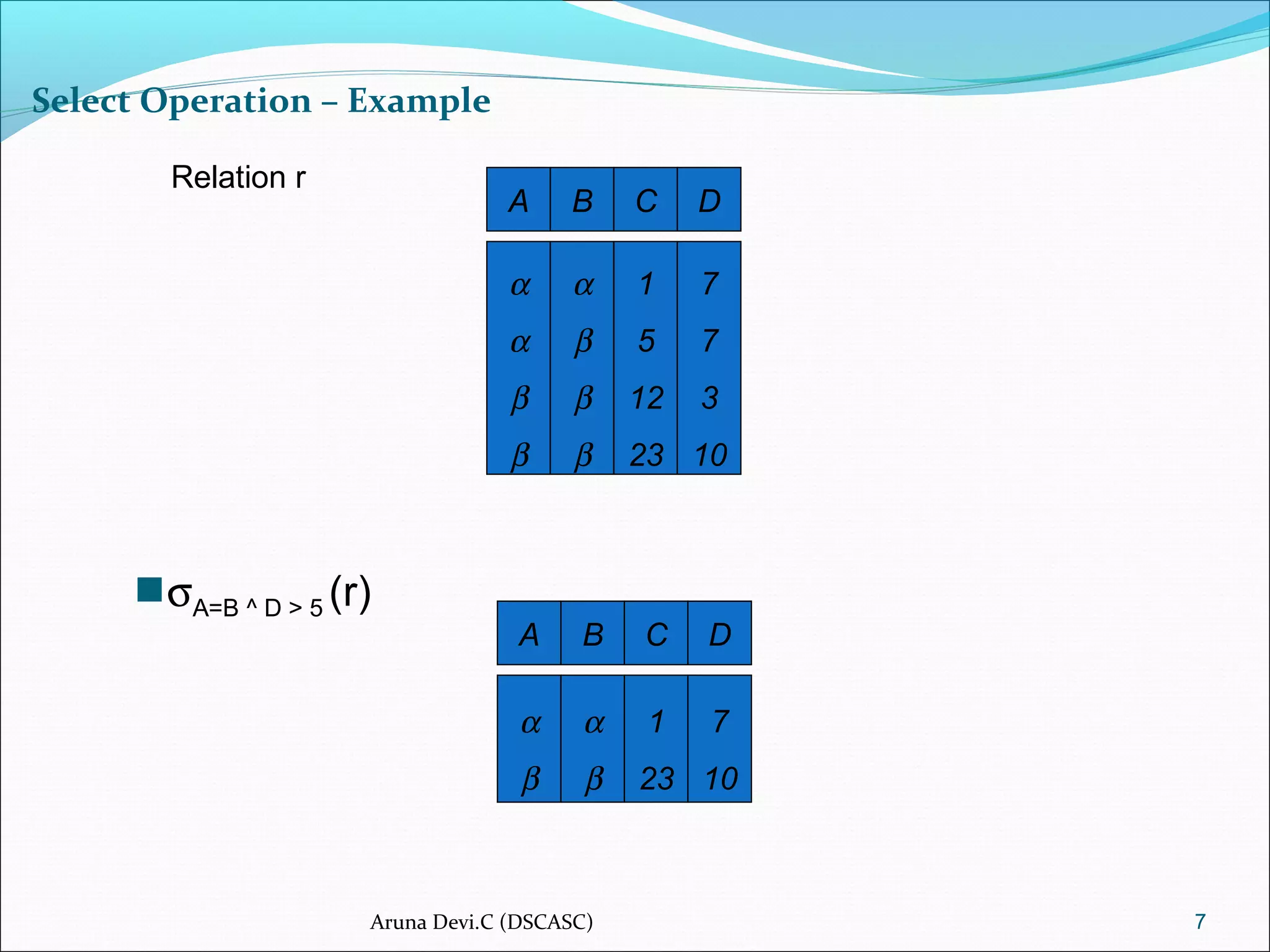 Select Operation – Example

Relation r

| A | B | C | D |
|---|---|---|---|
| $\alpha$ | $\alpha$ | 1 | 7 |
| $\alpha$ | $\beta$ | 5 | 7 |
| $\beta$ | $\beta$ | 12 | 3 |
| $\beta$ | $\beta$ | 23 | 10 |

$\sigma_{A=B \wedge D > 5}(r)$

| A | B | C | D |
|---|---|---|---|
| $\alpha$ | $\alpha$ | 1 | 7 |
| $\beta$ | $\beta$ | 23 | 10 |

Aruna Devi.C (DSCASC)

7